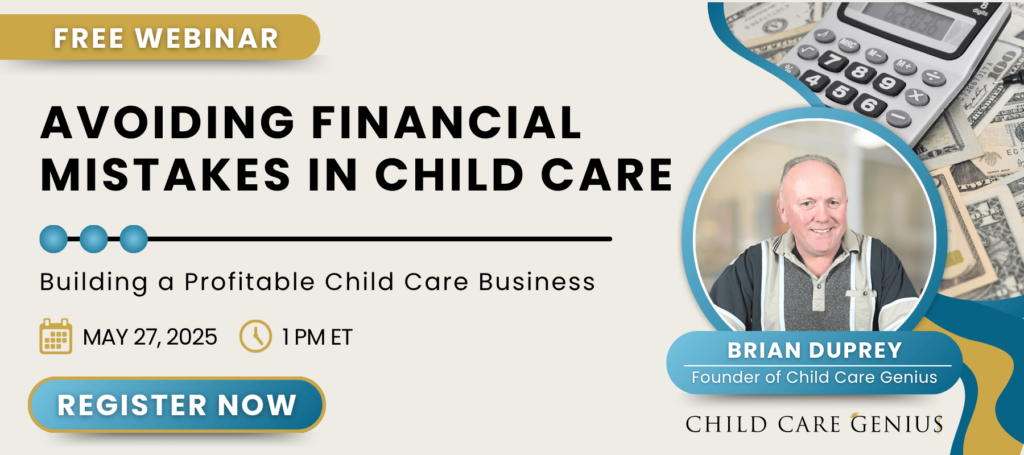 FREE WEBINAR

AVOIDING FINANCIAL MISTAKES IN CHILD CARE

Building a Profitable Child Care Business

MAY 27, 2025 1 PM ET

REGISTER NOW

BRIAN DUPREY
Founder of Child Care Genius

CHILD CARE GENIUS